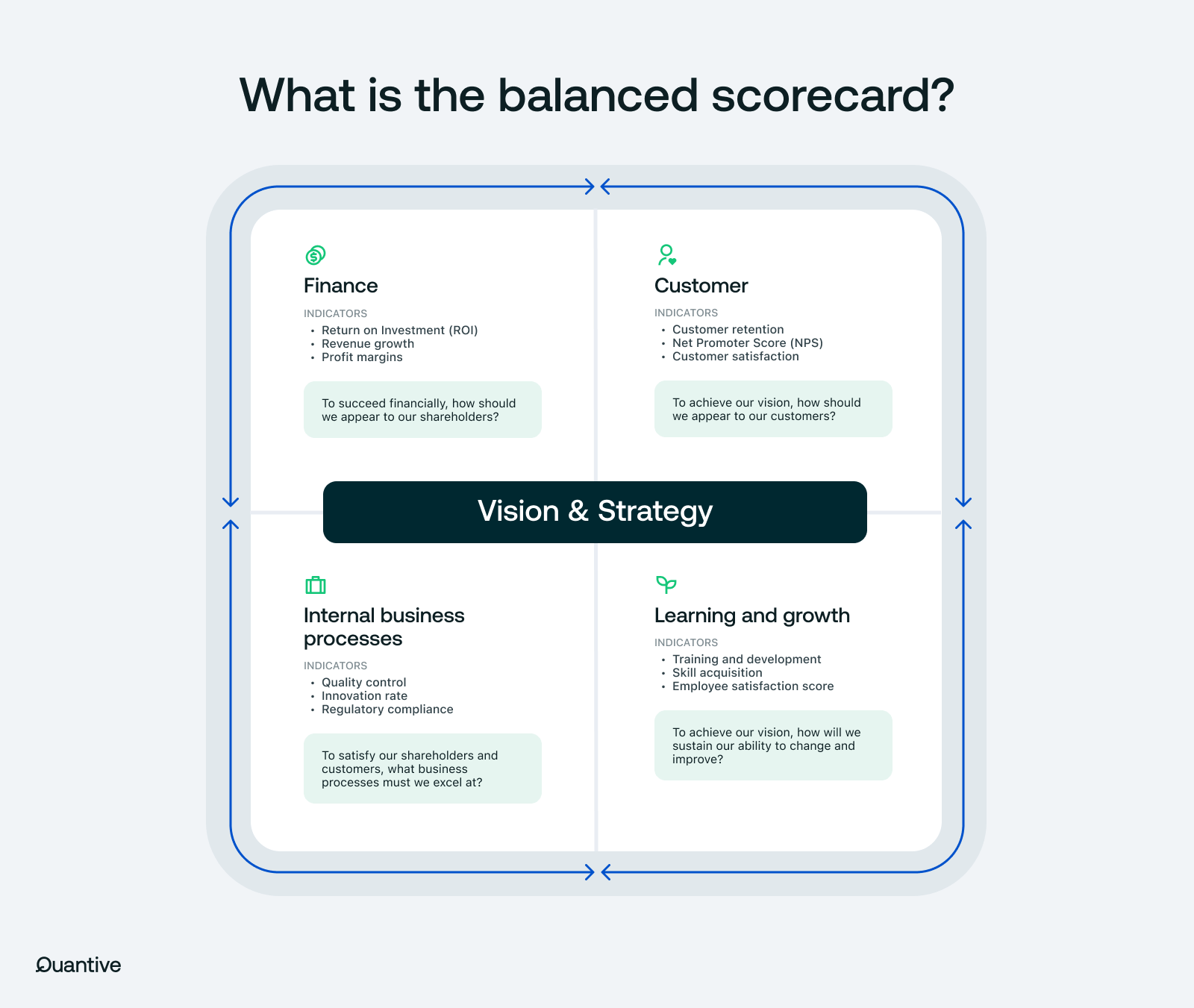 What is the balanced scorecard?

Finance

INDICATORS
• Return on Investment (ROI)
• Revenue growth
• Profit margins

To succeed financially, how should we appear to our shareholders?

Customer

INDICATORS
• Customer retention
• Net Promoter Score (NPS)
• Customer satisfaction

To achieve our vision, how should we appear to our customers?

Vision & Strategy

Internal business processes

INDICATORS
• Quality control
• Innovation rate
• Regulatory compliance

To satisfy our shareholders and customers, what business processes must we excel at?

Learning and growth

INDICATORS
• Training and development
• Skill acquisition
• Employee satisfaction score

To achieve our vision, how will we sustain our ability to change and improve?

Quantive